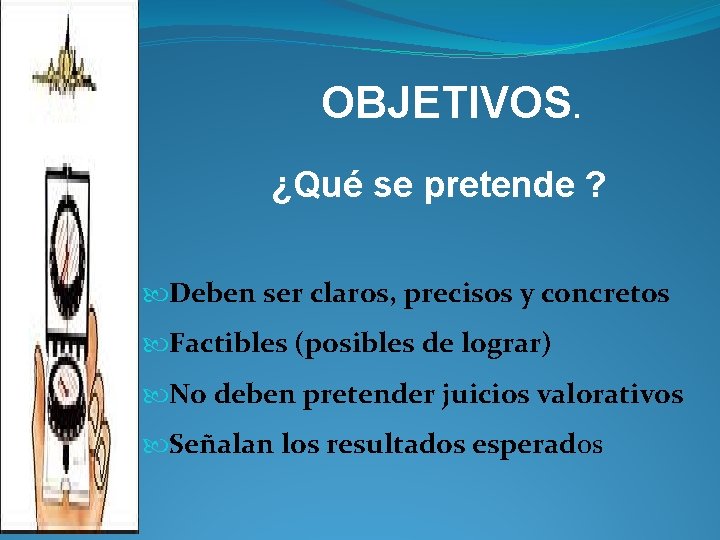 OBJETIVOS.

¿Qué se pretende ?

Deben ser claros, precisos y concretos

Factibles (posibles de lograr)

No deben pretender juicios valorativos

Señalan los resultados esperados